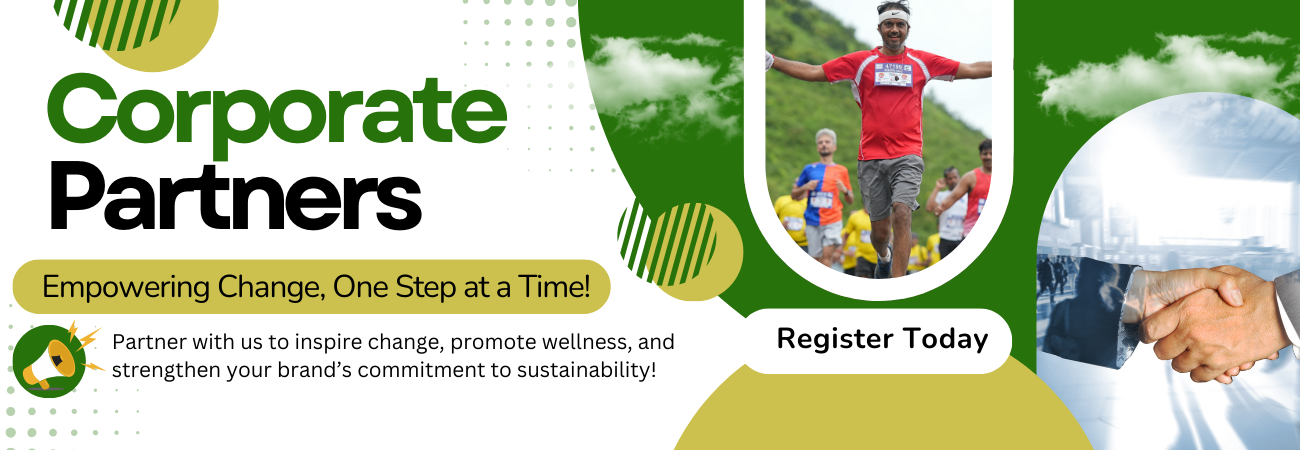 Corporate Partners

Empowering Change, One Step at a Time!

Partner with us to inspire change, promote wellness, and strengthen your brand's commitment to sustainability!

Register Today